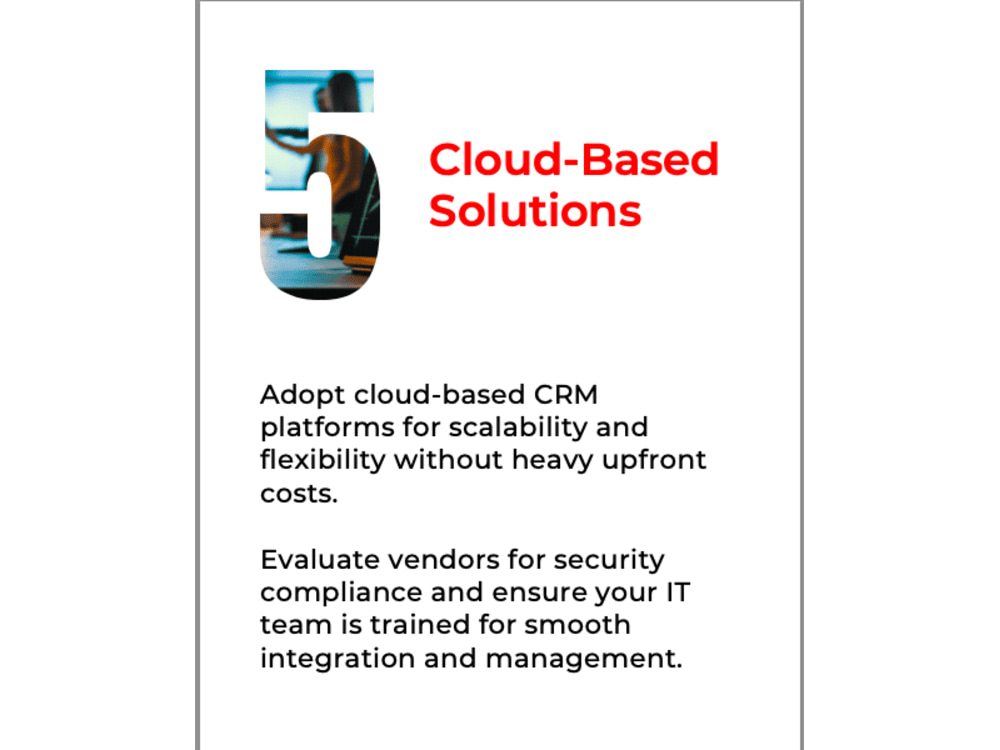 5

Cloud-Based Solutions

Adopt cloud-based CRM platforms for scalability and flexibility without heavy upfront costs.

Evaluate vendors for security compliance and ensure your IT team is trained for smooth integration and management.